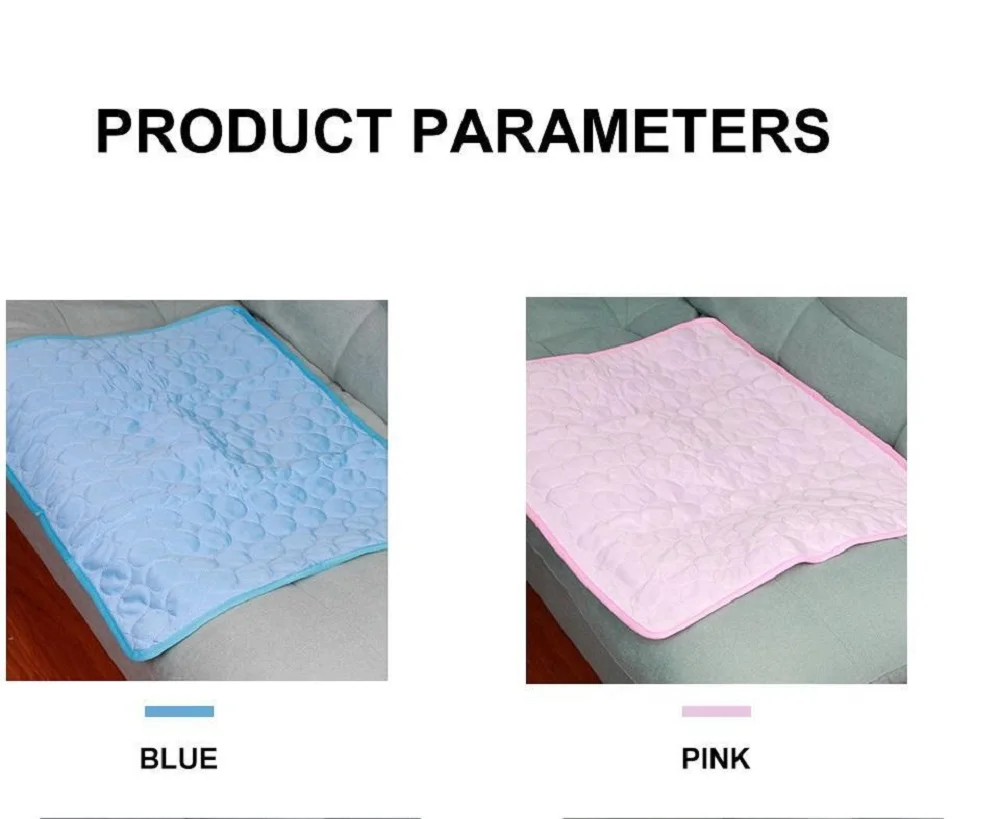 PRODUCT PARAMETERS

BLUE

PINK